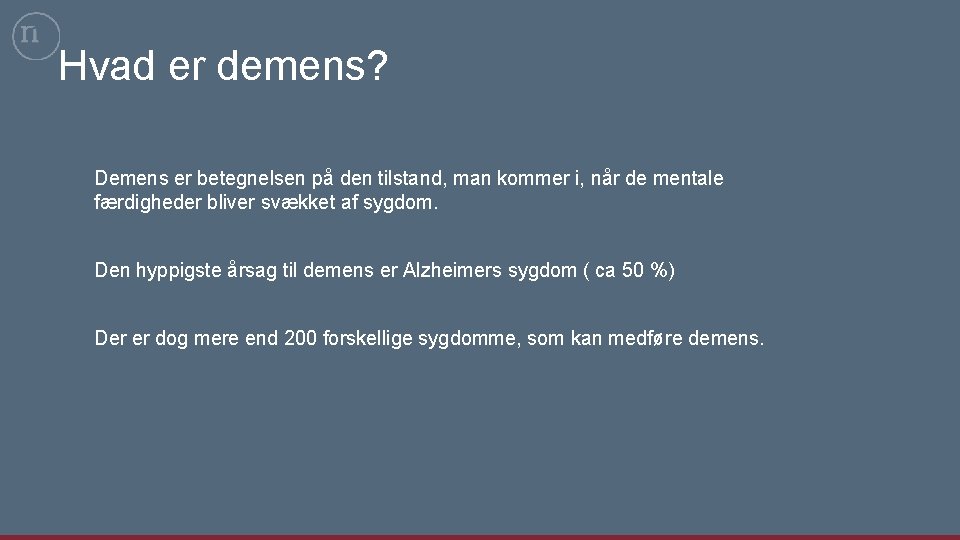 n

Hvad er demens?

Demens er betegnelsen på den tilstand, man kommer i, når de mentale færdigheder bliver svækket af sygdom.

Den hyppigste årsag til demens er Alzheimers sygdom ( ca 50 %)

Der er dog mere end 200 forskellige sygdomme, som kan medføre demens.